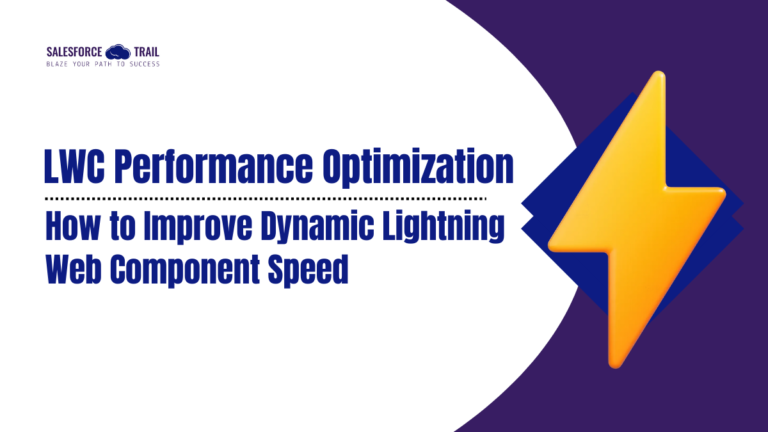 SALESFORCE TRAIL
BLAZE YOUR PATH TO SUCCESS

LWC Performance Optimization

How to Improve Dynamic Lightning Web Component Speed